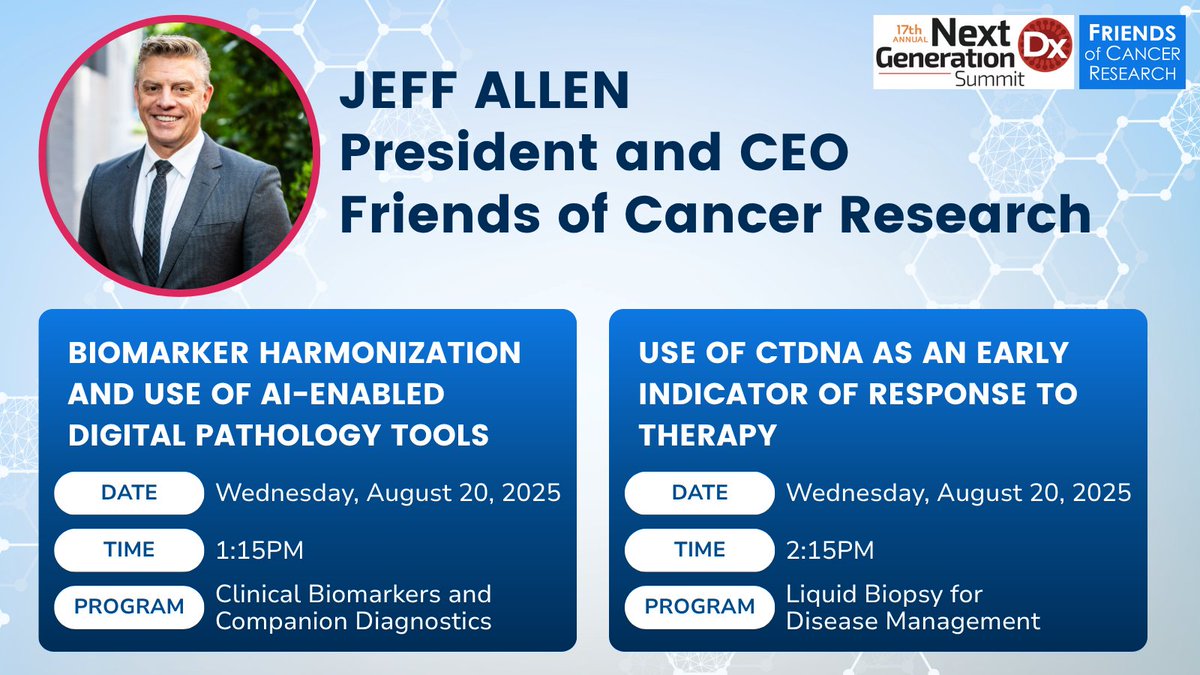 17th ANNUAL Next Generation Dx Summit

FRIENDS of CANCER RESEARCH

JEFF ALLEN
President and CEO
Friends of Cancer Research

BIOMARKER HARMONIZATION AND USE OF AI-ENABLED DIGITAL PATHOLOGY TOOLS

DATE Wednesday, August 20, 2025

TIME 1:15PM

PROGRAM Clinical Biomarkers and Companion Diagnostics

USE OF CTDNA AS AN EARLY INDICATOR OF RESPONSE TO THERAPY

DATE Wednesday, August 20, 2025

TIME 2:15PM

PROGRAM Liquid Biopsy for Disease Management